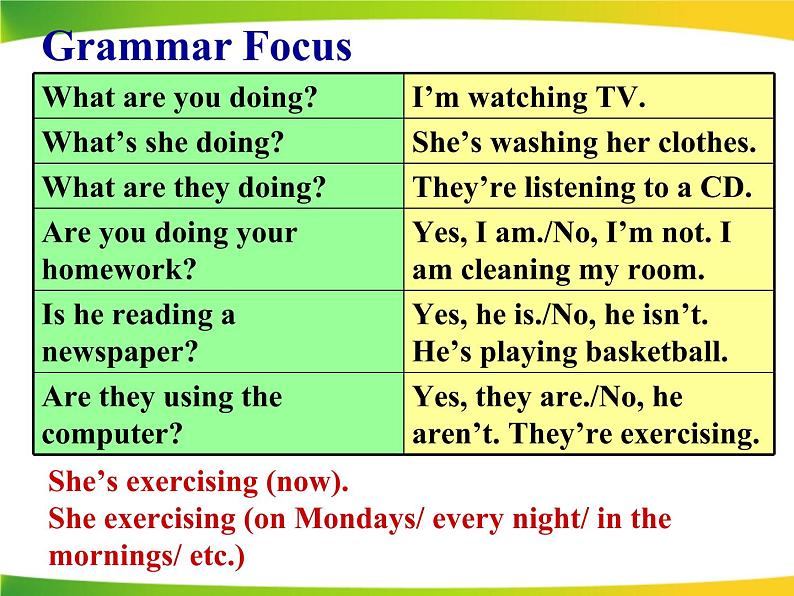 Grammar Focus

| What are you doing? | I'm watching TV. |
|---|---|
| What's she doing? | She's washing her clothes. |
| What are they doing? | They're listening to a CD. |
| Are you doing your homework? | Yes, I am./No, I'm not. I am cleaning my room. |
| Is he reading a newspaper? | Yes, he is./No, he isn't. He's playing basketball. |
| Are they using the computer? | Yes, they are./No, he aren't. They're exercising. |

She's exercising (now).
She exercising (on Mondays/ every night/ in the mornings/ etc.)